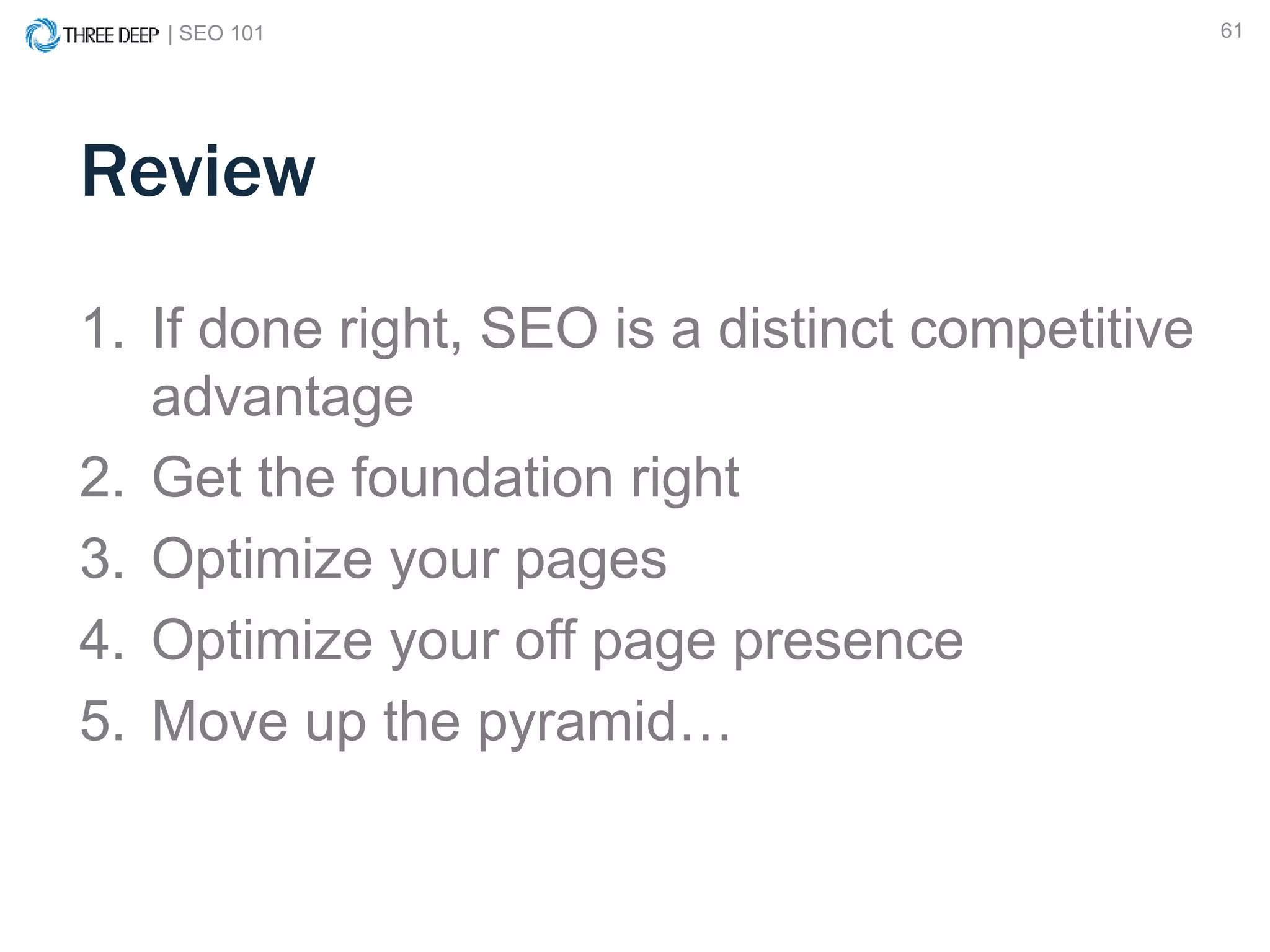 THREE DEEP | SEO 101

61

Review

1. If done right, SEO is a distinct competitive advantage
2. Get the foundation right
3. Optimize your pages
4. Optimize your off page presence
5. Move up the pyramid…